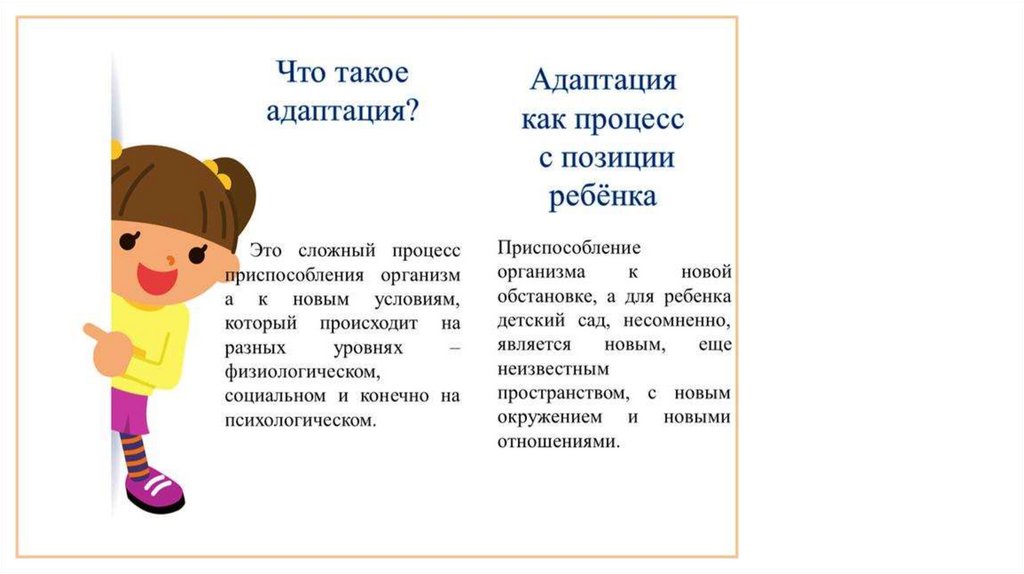 Что такое адаптация?

Это сложный процесс приспособления организм а к новым условиям, который происходит на разных уровнях – физиологическом, социальном и конечно на психологическом.

Адаптация как процесс с позиции ребёнка

Приспособление организма к новой обстановке, а для ребенка детский сад, несомненно, является новым, еще неизвестным пространством, с новым окружением и новыми отношениями.